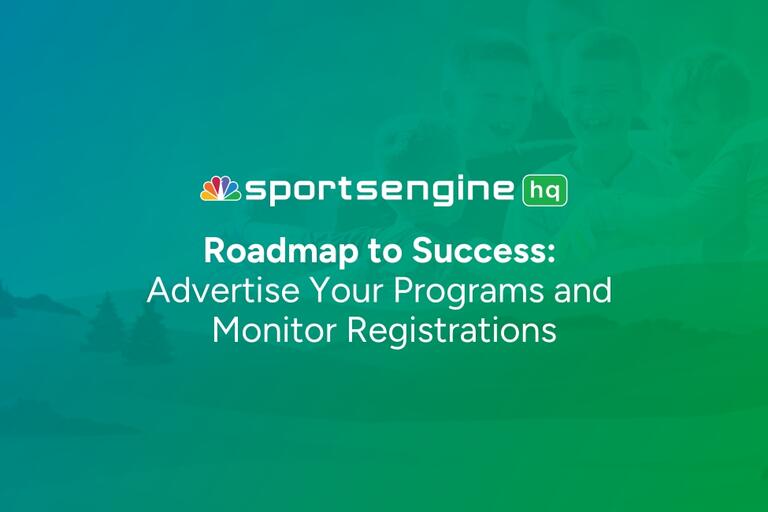 sportsengine hq

Roadmap to Success:
Advertise Your Programs and Monitor Registrations